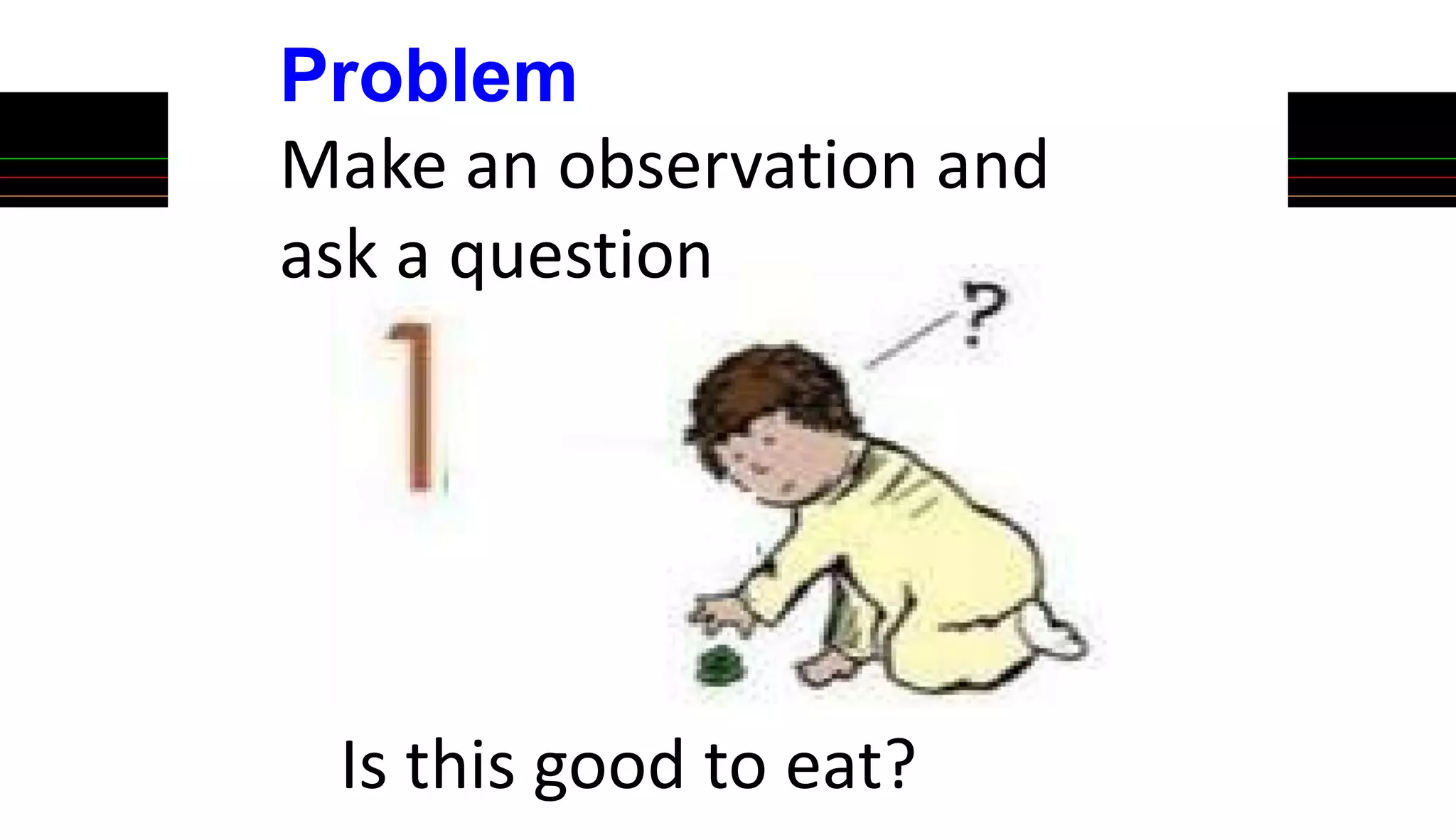 Problem

Make an observation and ask a question

1

?

Is this good to eat?